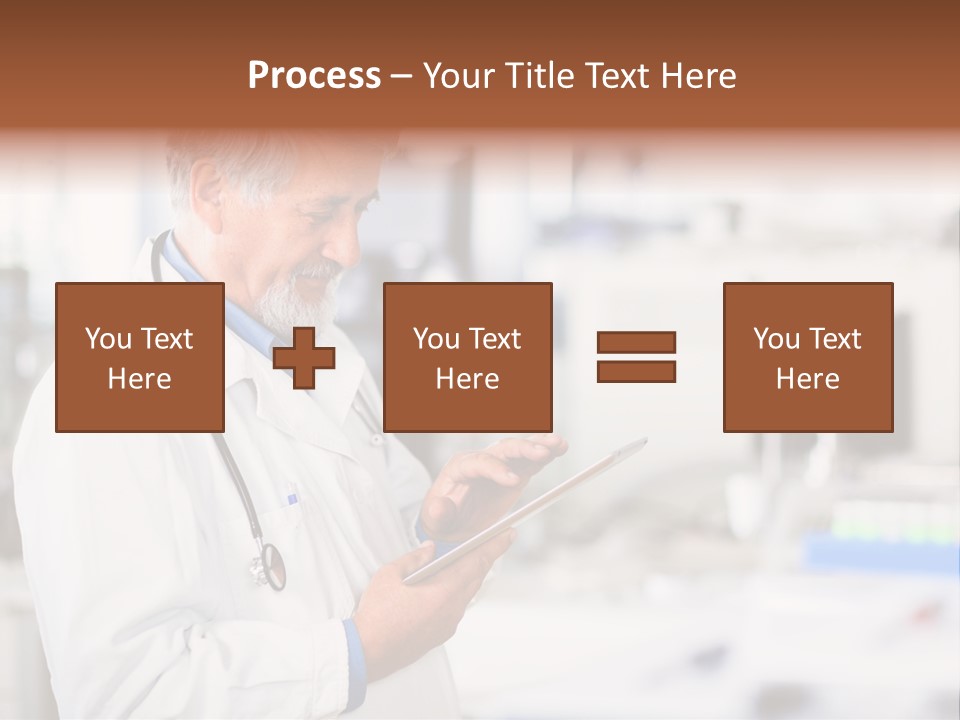 Process – Your Title Text Here

You Text Here

You Text Here

You Text Here